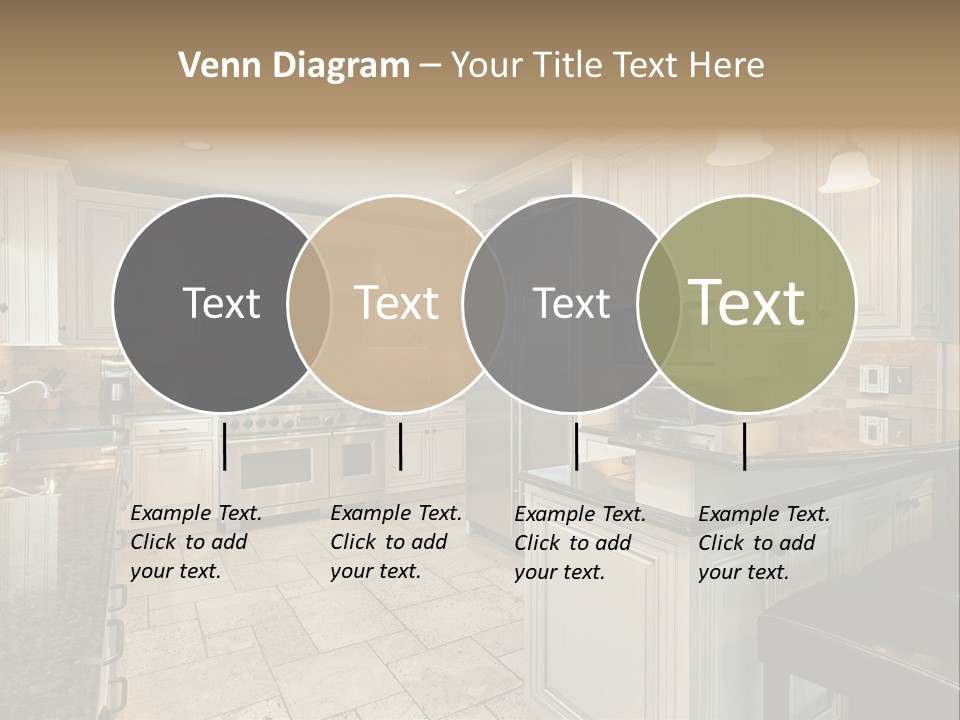 Venn Diagram – Your Title Text Here

Text

Text

Text

Text

Example Text. Click to add your text.

Example Text. Click to add your text.

Example Text. Click to add your text.

Example Text. Click to add your text.